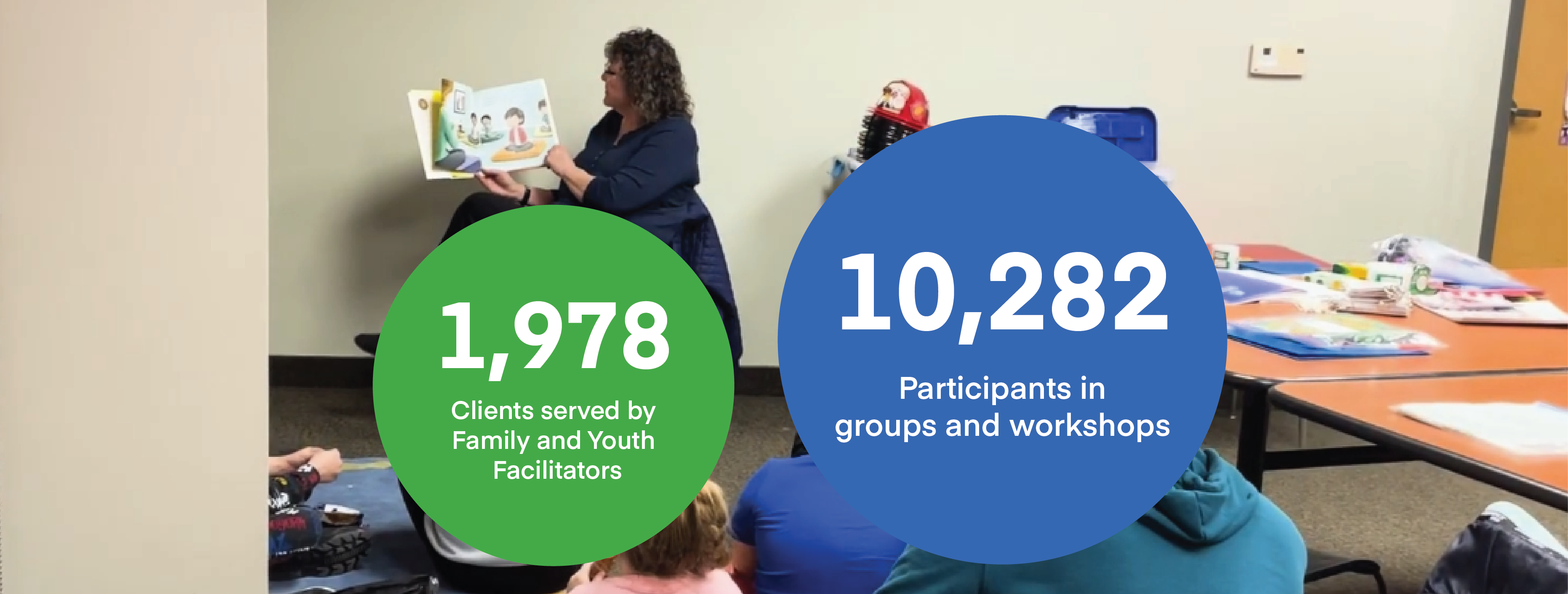 1,978
Clients served by Family and Youth Facilitators

10,282
Participants in groups and workshops